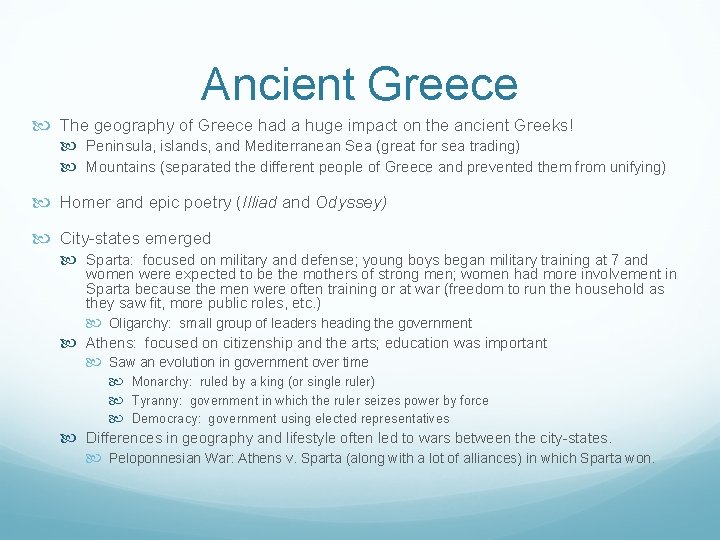 Ancient Greece

The geography of Greece had a huge impact on the ancient Greeks!

Peninsula, islands, and Mediterranean Sea (great for sea trading)

Mountains (separated the different people of Greece and prevented them from unifying)

Homer and epic poetry (Illiad and Odyssey)

City-states emerged

Sparta: focused on military and defense; young boys began military training at 7 and women were expected to be the mothers of strong men; women had more involvement in Sparta because the men were often training or at war (freedom to run the household as they saw fit, more public roles, etc.)

Oligarchy: small group of leaders heading the government

Athens: focused on citizenship and the arts; education was important

Saw an evolution in government over time

Monarchy: ruled by a king (or single ruler)

Tyranny: government in which the ruler seizes power by force

Democracy: government using elected representatives

Differences in geography and lifestyle often led to wars between the city-states.

Peloponnesian War: Athens v. Sparta (along with a lot of alliances) in which Sparta won.